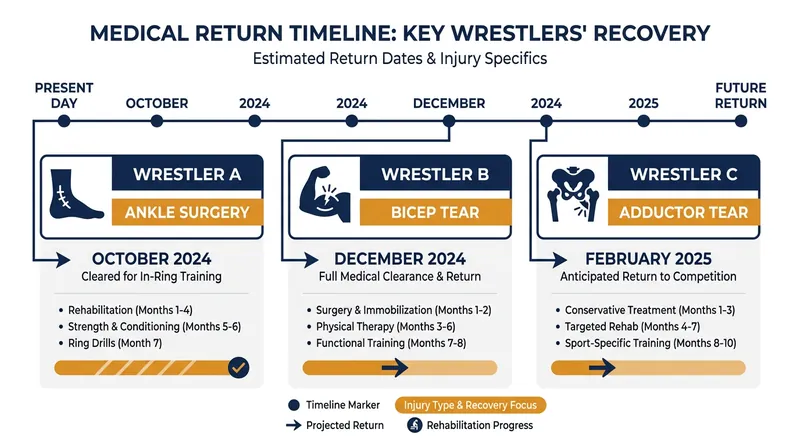 MEDICAL RETURN TIMELINE: KEY WRESTLERS' RECOVERY

Estimated Return Dates & Injury Specifics

PRESENT DAY
OCTOBER
2024
2024
DECEMBER
2024
2025
FUTURE RETURN

WRESTLER A
ANKLE SURGERY

OCTOBER 2024
Cleared for In-Ring Training

• Rehabilitation (Months 1-4)
• Strength & Conditioning (Months 5-6)
• Ring Drills (Month 7)

WRESTLER B
BICEP TEAR

DECEMBER 2024
Full Medical Clearance & Return

• Surgery & Immobilization (Months 1-2)
• Physical Therapy (Months 3-6)
• Functional Training (Months 7-8)

WRESTLER C
ADDUCTOR TEAR

FEBRUARY 2025
Anticipated Return to Competition

• Conservative Treatment (Months 1-3)
• Targeted Rehab (Months 4-7)
• Sport-Specific Training (Months 8-10)

Timeline Marker
Injury Type & Recovery Focus
Projected Return
Rehabilitation Progress